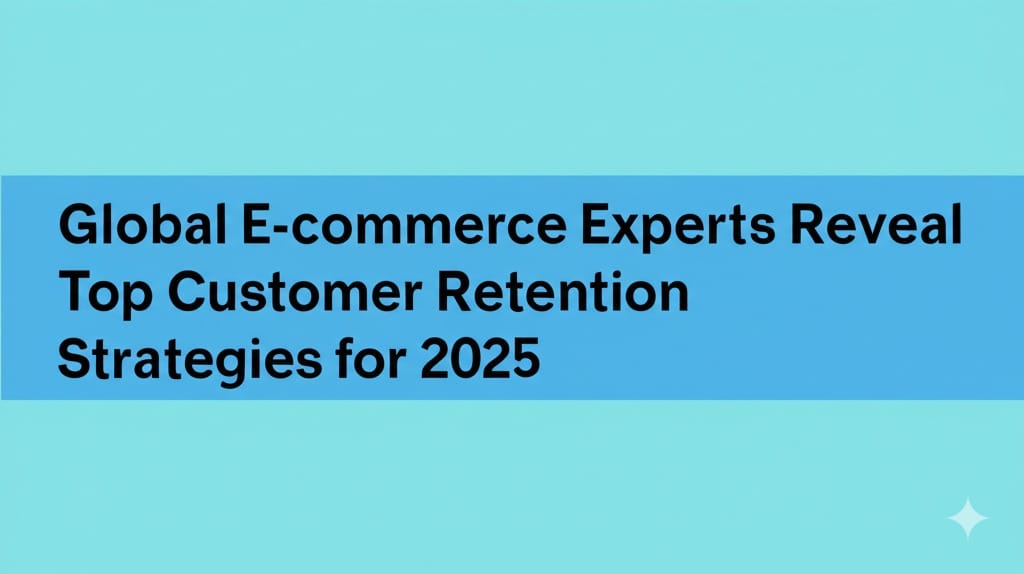 Global E-commerce Experts Reveal Top Customer Retention Strategies for 2025